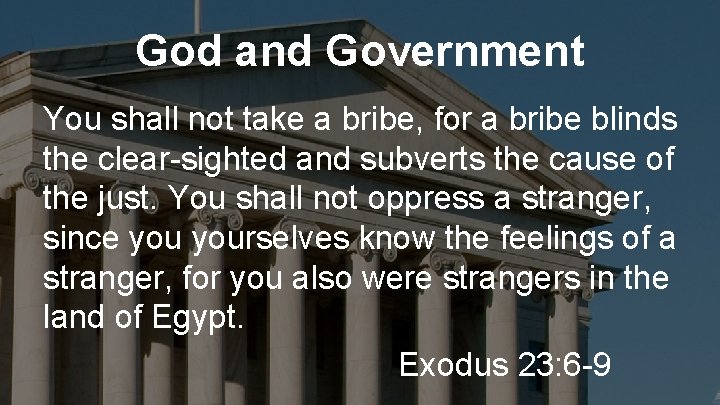 God and Government

You shall not take a bribe, for a bribe blinds the clear-sighted and subverts the cause of the just. You shall not oppress a stranger, since you yourselves know the feelings of a stranger, for you also were strangers in the land of Egypt.

Exodus 23:6-9